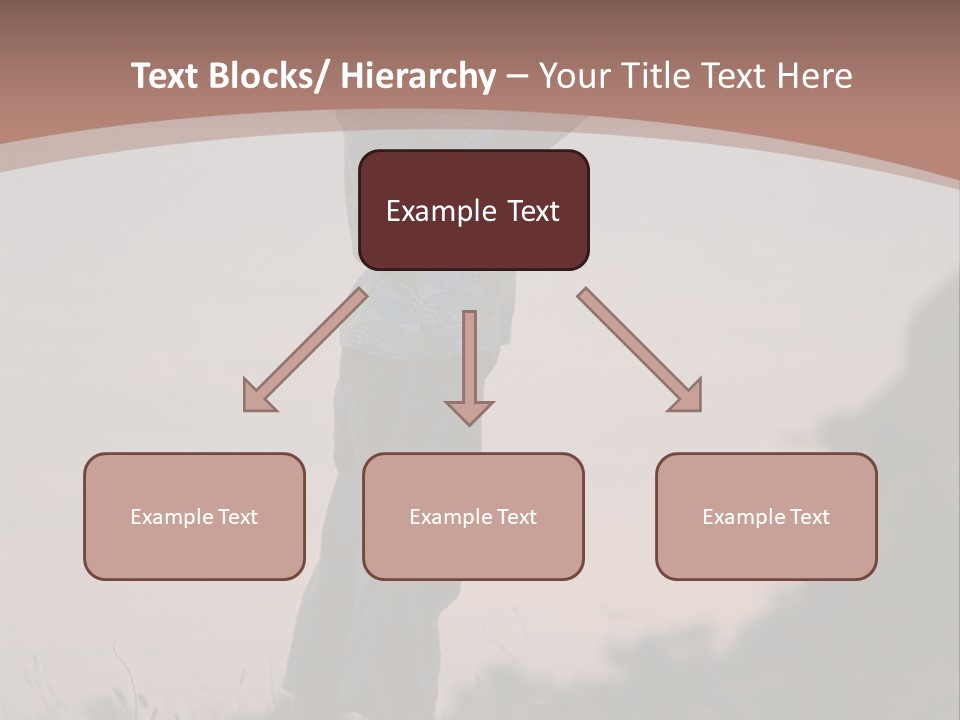 Text Blocks/ Hierarchy – Your Title Text Here

Example Text

Example Text

Example Text

Example Text